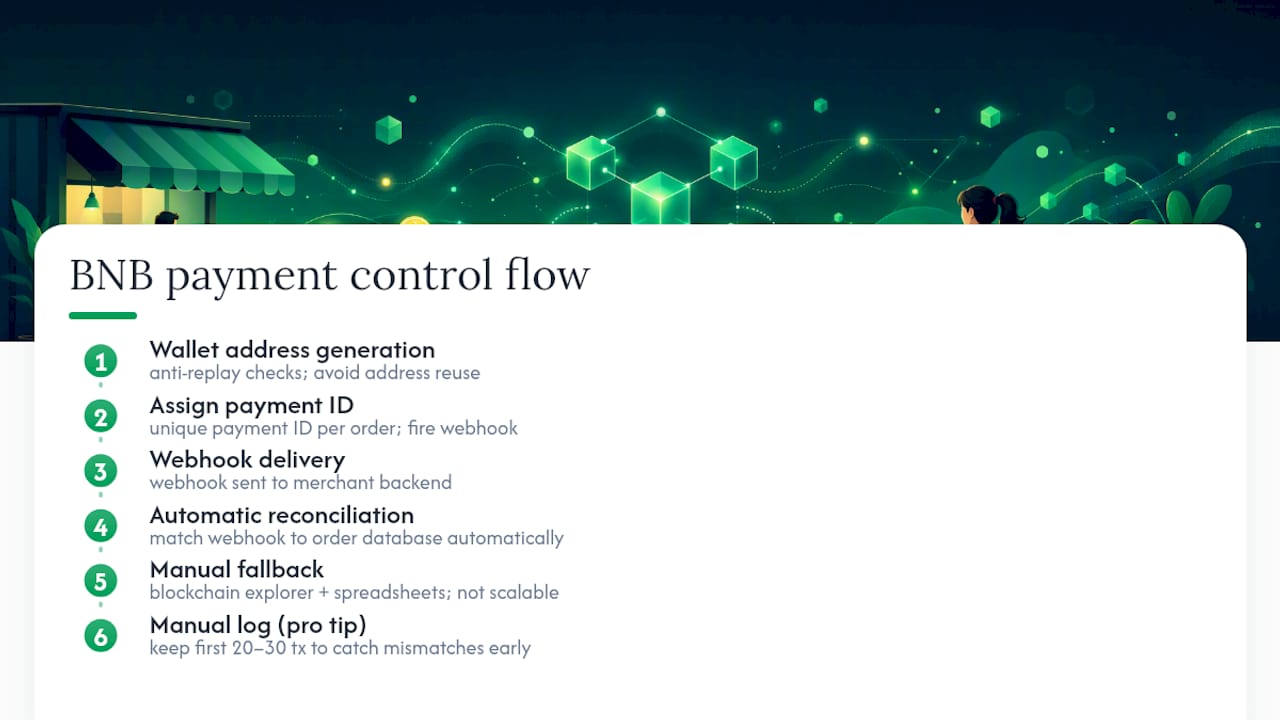 BNB payment control flow

1 Wallet address generation
anti-replay checks; avoid address reuse

2 Assign payment ID
unique payment ID per order; fire webhook

3 Webhook delivery
webhook sent to merchant backend

4 Automatic reconciliation
match webhook to order database automatically

5 Manual fallback
blockchain explorer + spreadsheets; not scalable

6 Manual log (pro tip)
keep first 20–30 tx to catch mismatches early